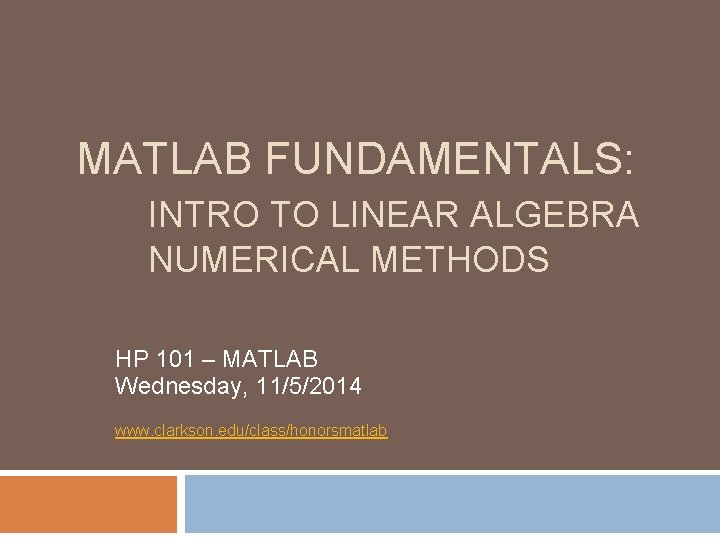 MATLAB FUNDAMENTALS:

INTRO TO LINEAR ALGEBRA
NUMERICAL METHODS

HP 101 – MATLAB
Wednesday, 11/5/2014

www.clarkson.edu/class/honorsmatlab